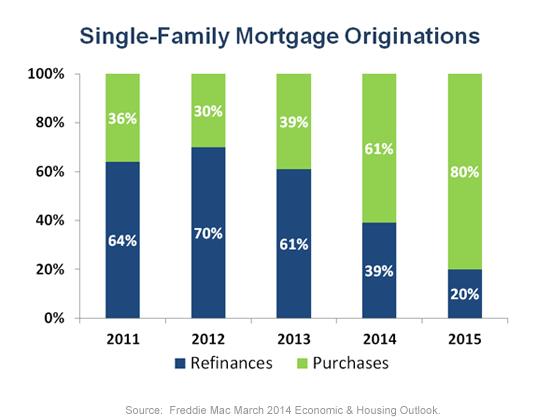 Single-Family Mortgage Originations

100%
80%
60%
40%
20%
0%

36%
64%
30%
70%
39%
61%
61%
39%
80%
20%

2011
2012
2013
2014
2015

Refinances Purchases

Source: Freddie Mac March 2014 Economic & Housing Outlook.